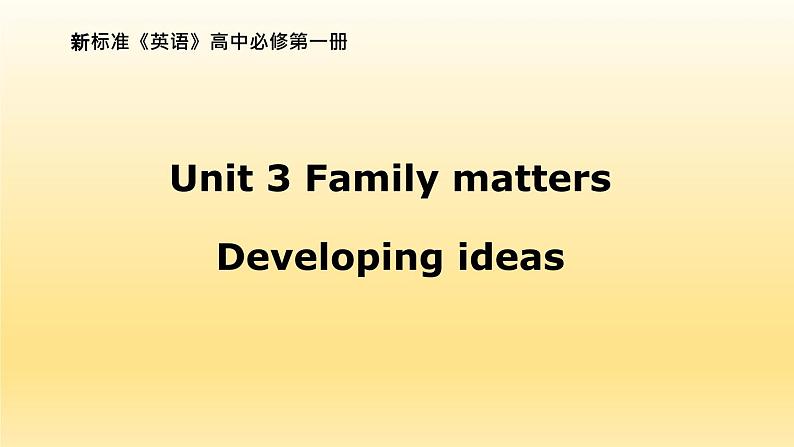 新标准《英语》高中必修第一册

Unit 3 Family matters

Developing ideas